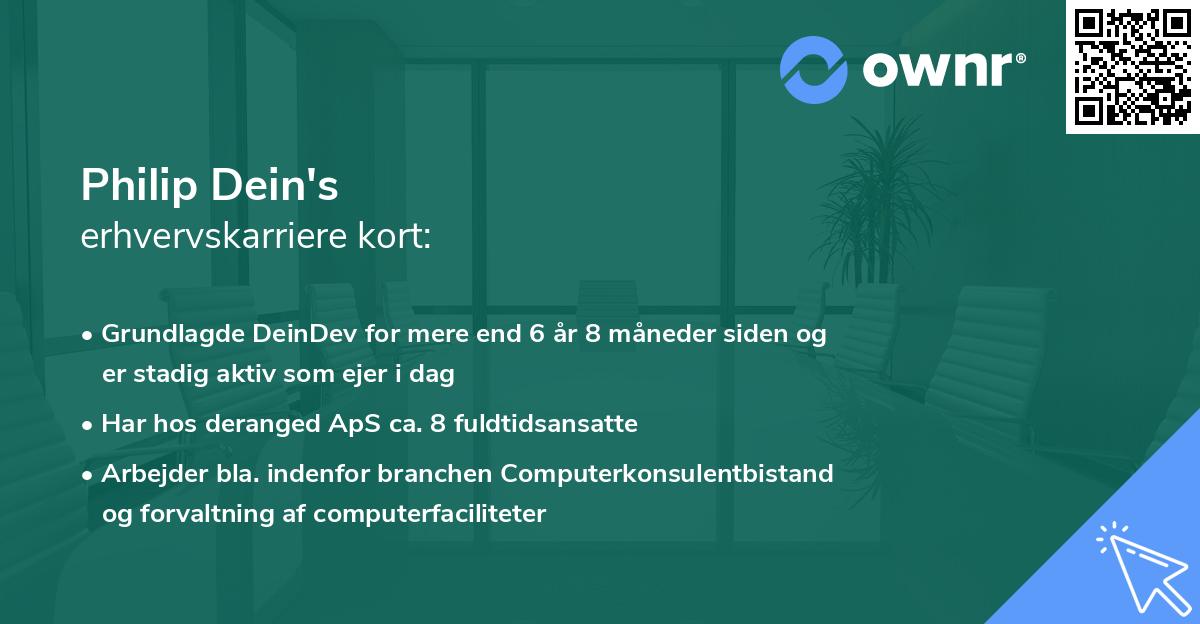 ownr®

Philip Dein's
erhvervskarriere kort:

• Grundlagde DeinDev for mere end 6 år 8 måneder siden og er stadig aktiv som ejer i dag
• Har hos deranged ApS ca. 8 fuldtidsansatte
• Arbejder bla. indenfor branchen Computerkonsulentbistand og forvaltning af computerfaciliteter